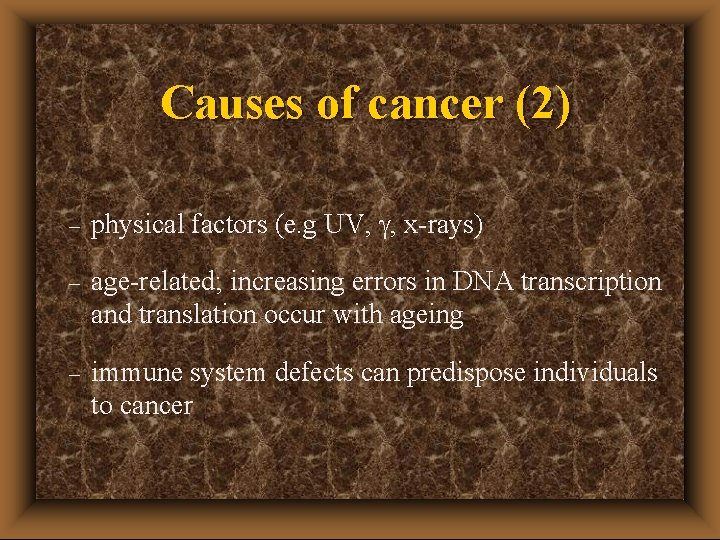 Causes of cancer (2)

– physical factors (e.g UV, $\gamma$, x-rays)

– age-related; increasing errors in DNA transcription and translation occur with ageing

– immune system defects can predispose individuals to cancer